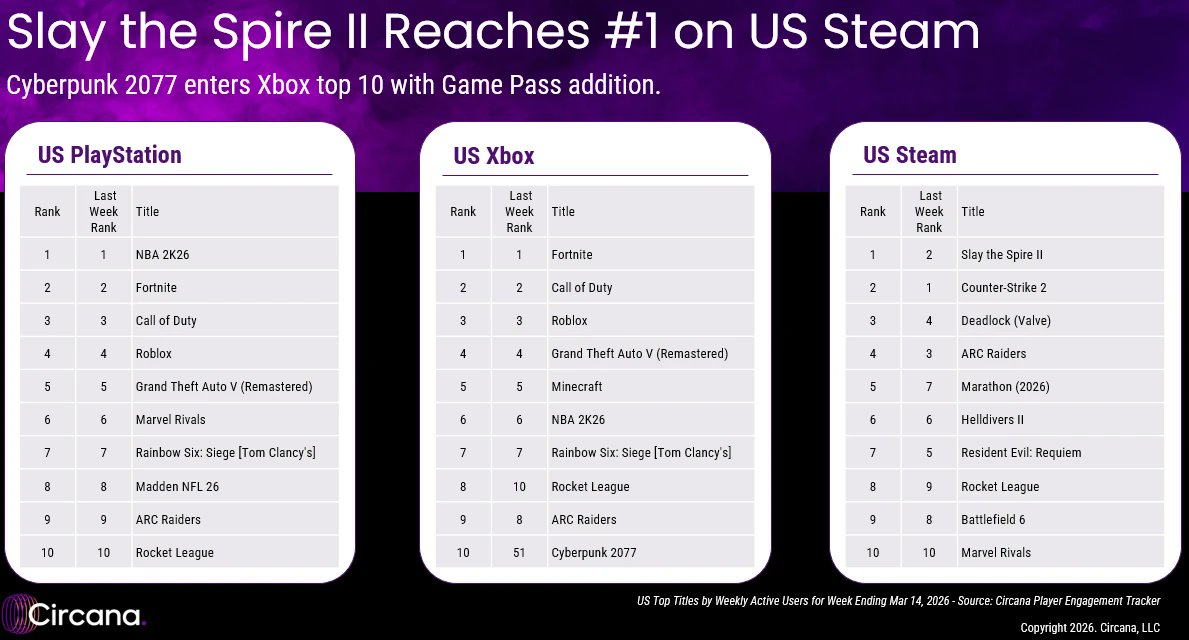 Slay the Spire II Reaches #1 on US Steam

Cyberpunk 2077 enters Xbox top 10 with Game Pass addition.

US PlayStation

| Rank | Last Week Rank | Title |
|---|---|---|
| 1 | 1 | NBA 2K26 |
| 2 | 2 | Fortnite |
| 3 | 3 | Call of Duty |
| 4 | 4 | Roblox |
| 5 | 5 | Grand Theft Auto V (Remastered) |
| 6 | 6 | Marvel Rivals |
| 7 | 7 | Rainbow Six: Siege [Tom Clancy's] |
| 8 | 8 | Madden NFL 26 |
| 9 | 9 | ARC Raiders |
| 10 | 10 | Rocket League |

US Xbox

| Rank | Last Week Rank | Title |
|---|---|---|
| 1 | 1 | Fortnite |
| 2 | 2 | Call of Duty |
| 3 | 3 | Roblox |
| 4 | 4 | Grand Theft Auto V (Remastered) |
| 5 | 5 | Minecraft |
| 6 | 6 | NBA 2K26 |
| 7 | 7 | Rainbow Six: Siege [Tom Clancy's] |
| 8 | 10 | Rocket League |
| 9 | 8 | ARC Raiders |
| 10 | 51 | Cyberpunk 2077 |

US Steam

| Rank | Last Week Rank | Title |
|---|---|---|
| 1 | 2 | Slay the Spire II |
| 2 | 1 | Counter-Strike 2 |
| 3 | 4 | Deadlock (Valve) |
| 4 | 3 | ARC Raiders |
| 5 | 7 | Marathon (2026) |
| 6 | 6 | Helldivers II |
| 7 | 5 | Resident Evil: Requiem |
| 8 | 9 | Rocket League |
| 9 | 8 | Battlefield 6 |
| 10 | 10 | Marvel Rivals |

Circana.

US Top Titles by Weekly Active Users for Week Ending Mar 14, 2026 - Source: Circana Player Engagement Tracker

Copyright 2026. Circana, LLC